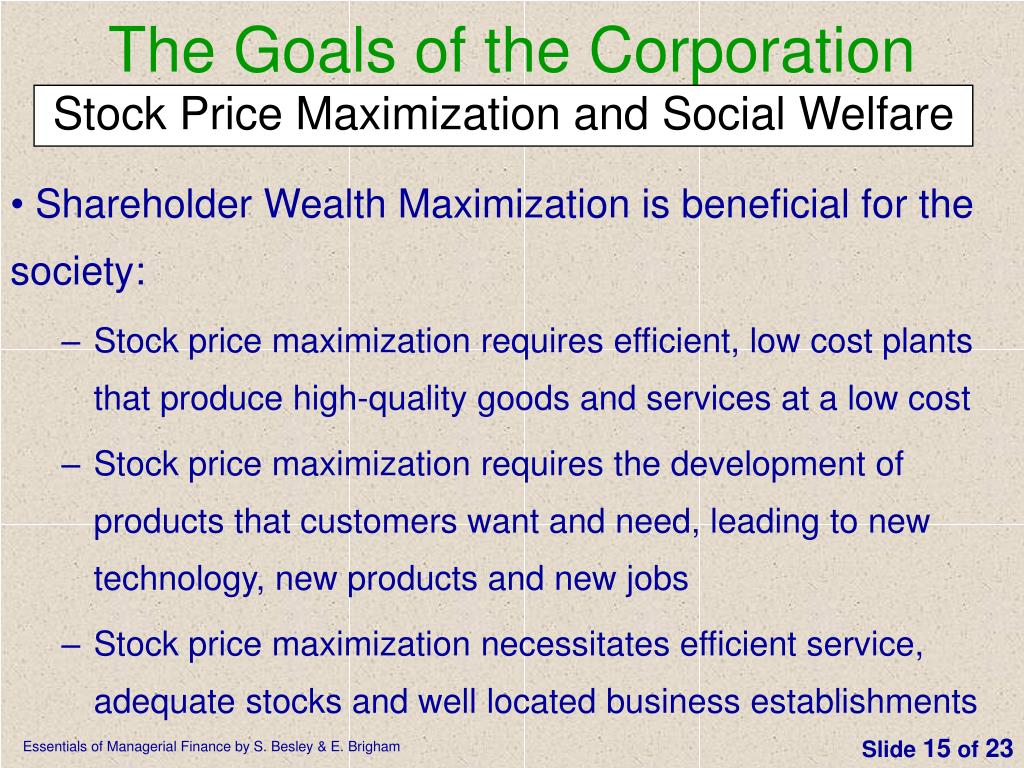 The Goals of the Corporation

Stock Price Maximization and Social Welfare

• Shareholder Wealth Maximization is beneficial for the society:

– Stock price maximization requires efficient, low cost plants that produce high-quality goods and services at a low cost

– Stock price maximization requires the development of products that customers want and need, leading to new technology, new products and new jobs

– Stock price maximization necessitates efficient service, adequate stocks and well located business establishments

Essentials of Managerial Finance by S. Besley & E. Brigham

Slide 15 of 23